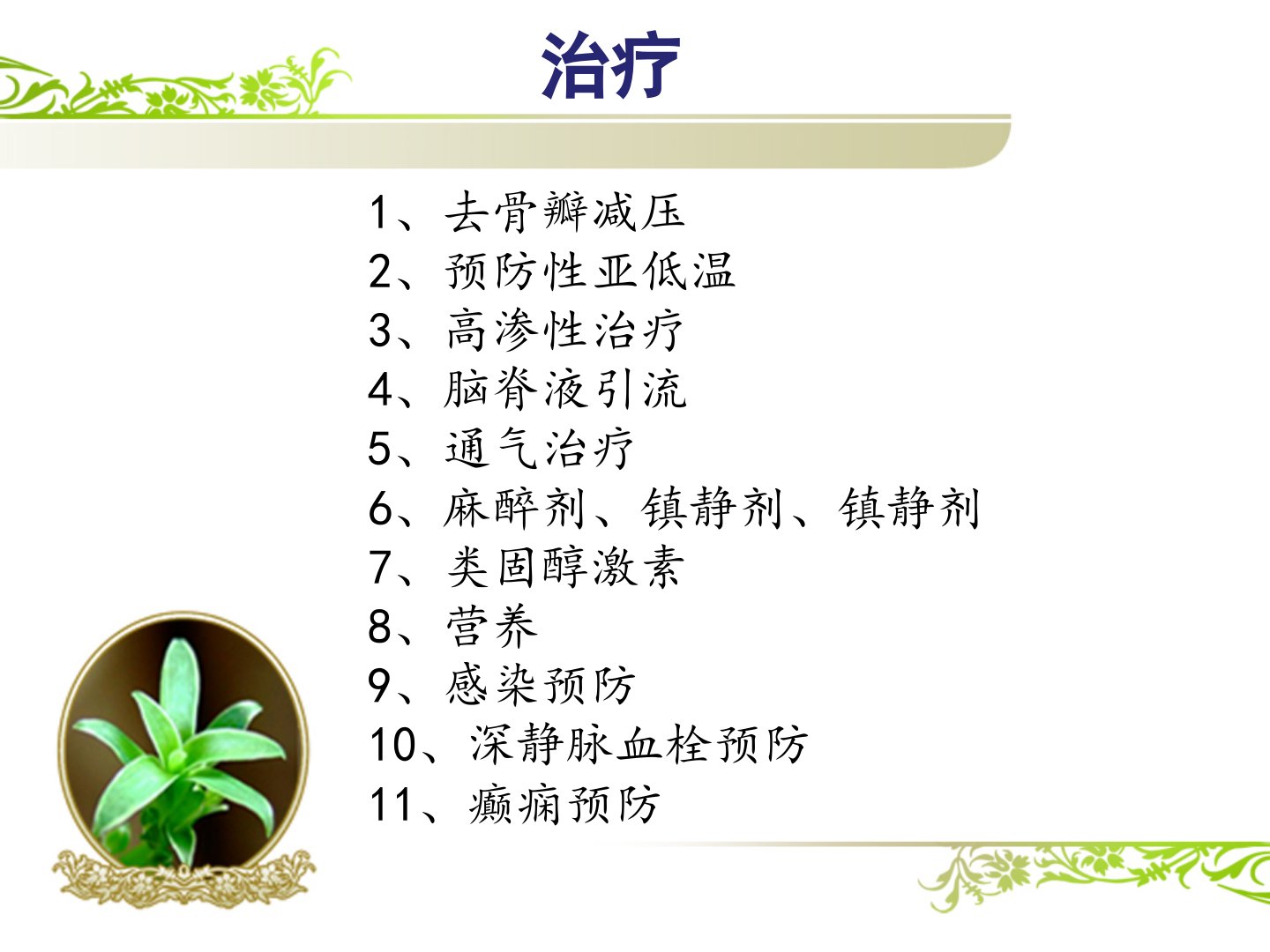 治疗

1、去骨瓣减压
2、预防性亚低温
3、高渗性治疗
4、脑脊液引流
5、通气治疗
6、麻醉剂、镇静剂、镇静剂
7、类固醇激素
8、营养
9、感染预防
10、深静脉血栓预防
11、癫痫预防